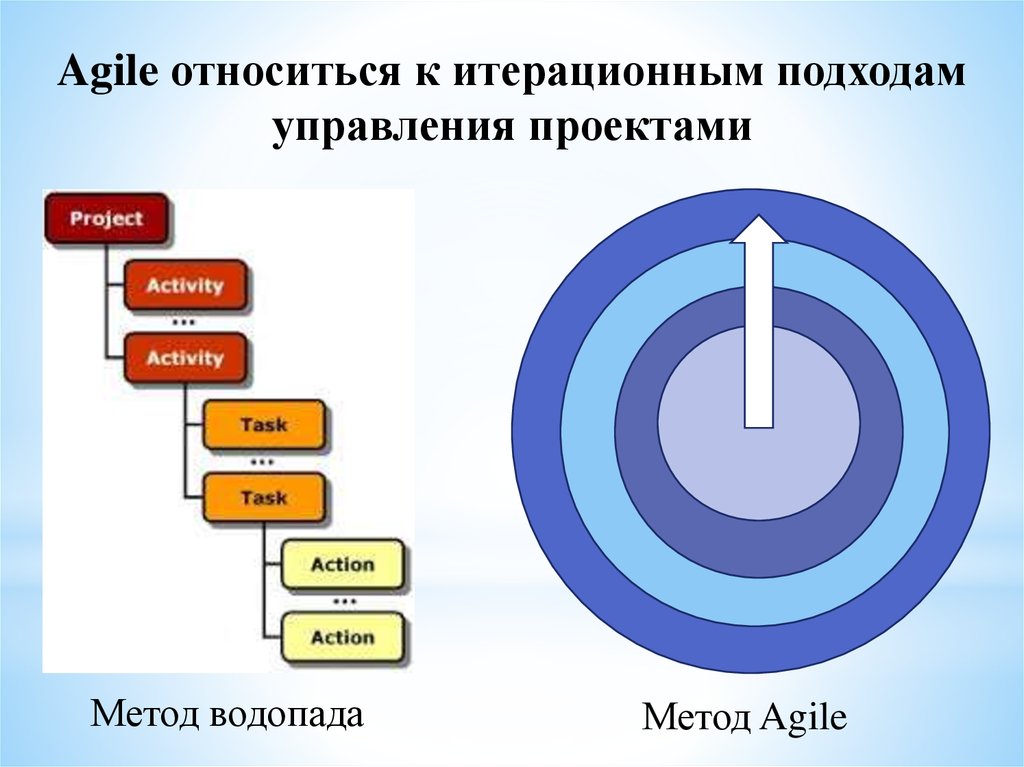 Agile относиться к итерационным подходам управления проектами

Project

Activity

...

Activity

Task

...

Task

Action

...

Action

Метод водопада

Метод Agile